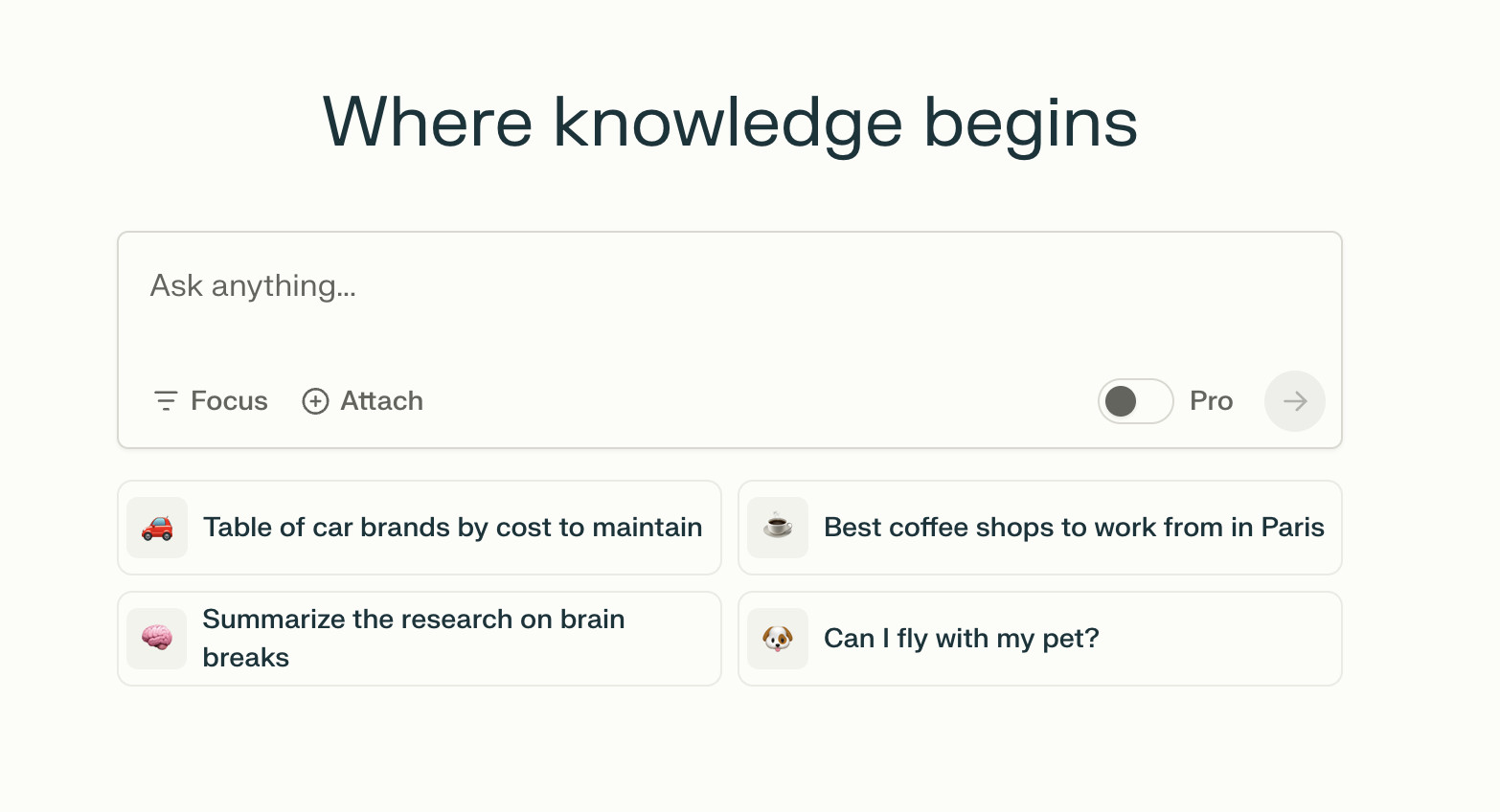 Where knowledge begins

Ask anything...

Focus Attach Pro

🚗 Table of car brands by cost to maintain

☕ Best coffee shops to work from in Paris

🧠 Summarize the research on brain breaks

🐶 Can I fly with my pet?